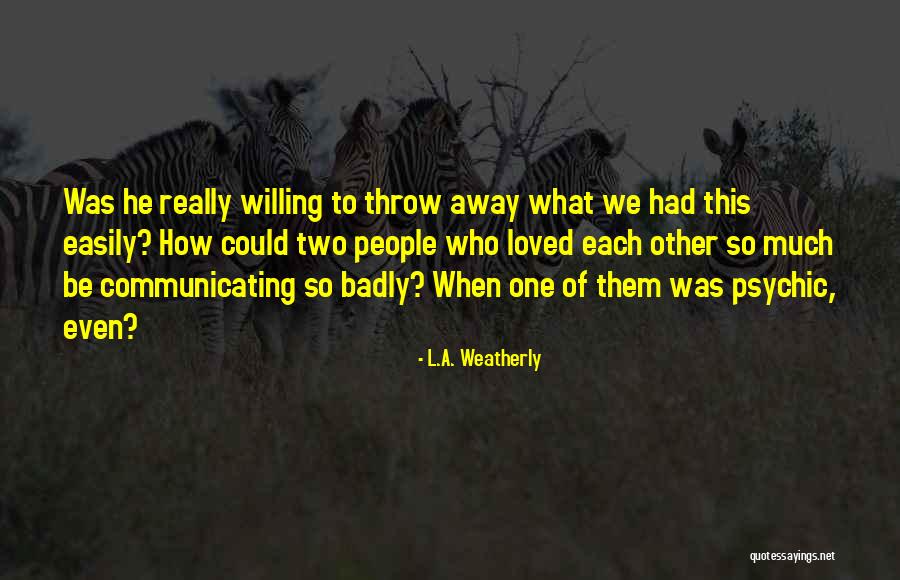 Was he really willing to throw away what we had this easily? How could two people who loved each other so much be communicating so badly? When one of them was psychic, even?

- L.A. Weatherly

quotessayings.net